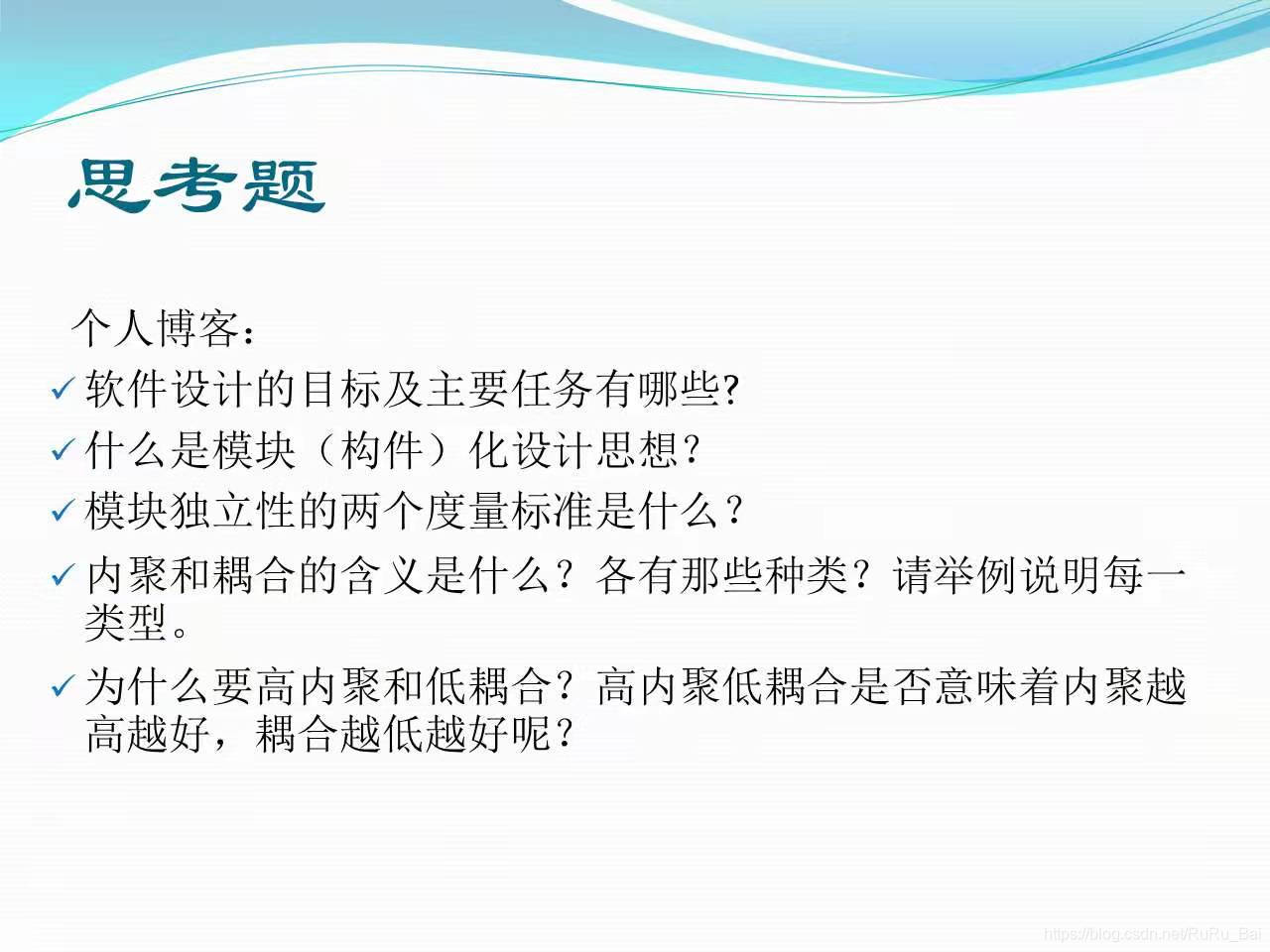 思考题

个人博客：

✓ 软件设计的目标及主要任务有哪些?

✓ 什么是模块（构件）化设计思想?

✓ 模块独立性的两个度量标准是什么？

✓ 内聚和耦合的含义是什么？各有那些种类？请举例说明每一类型。

✓ 为什么要高内聚和低耦合？高内聚低耦合是否意味着内聚越高越好，耦合越低越好呢？

https://blog.csdn.net/RuRu_Bai